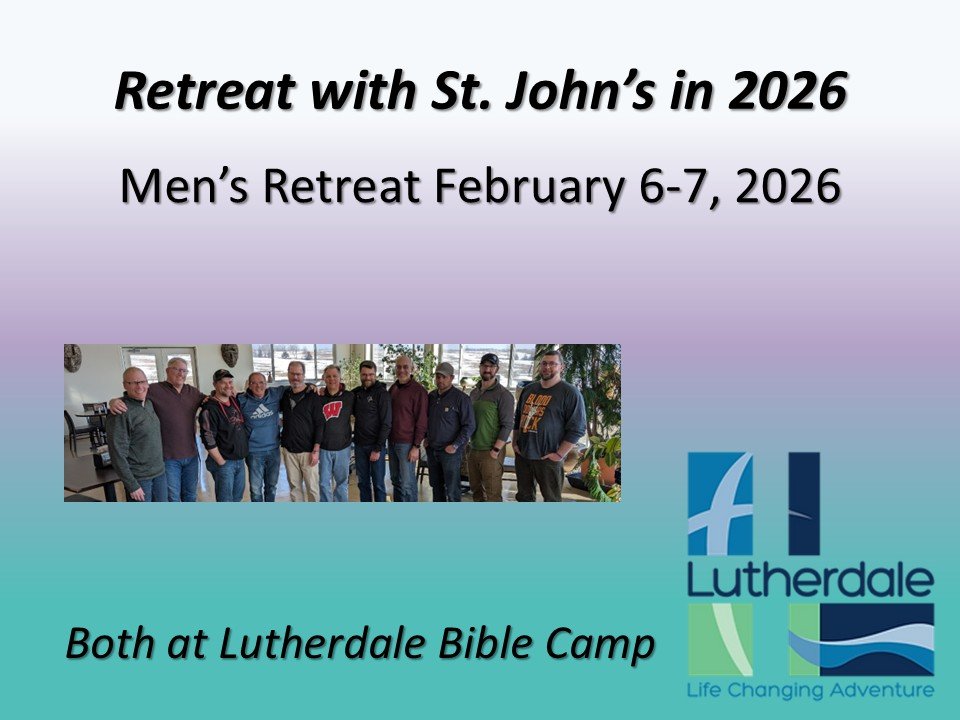 Retreat with St. John's in 2026

Men's Retreat February 6-7, 2026

Both at Lutherdale Bible Camp

Lutherdale
Life Changing Adventure